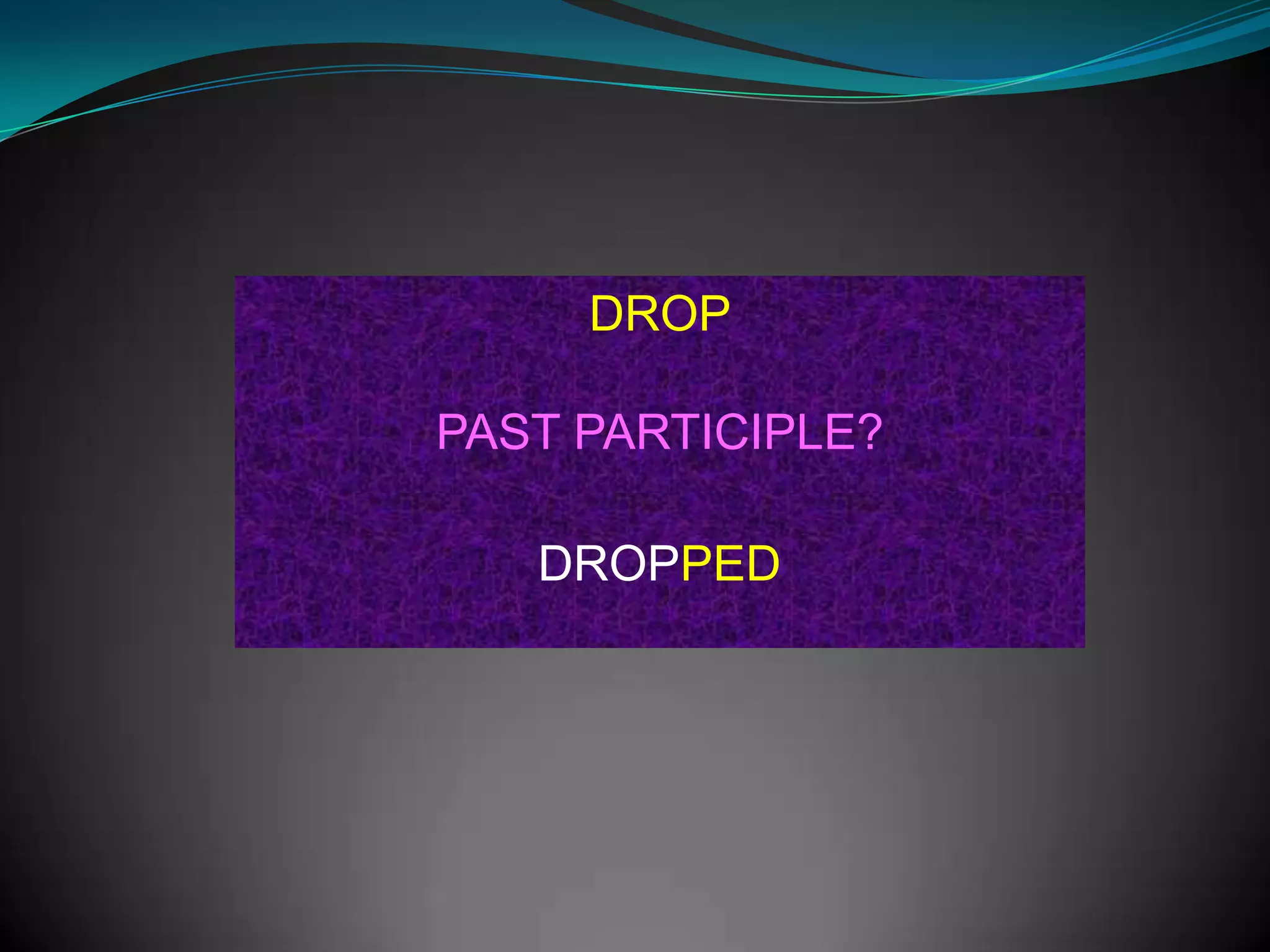 DROP

PAST PARTICIPLE?

DROPPED